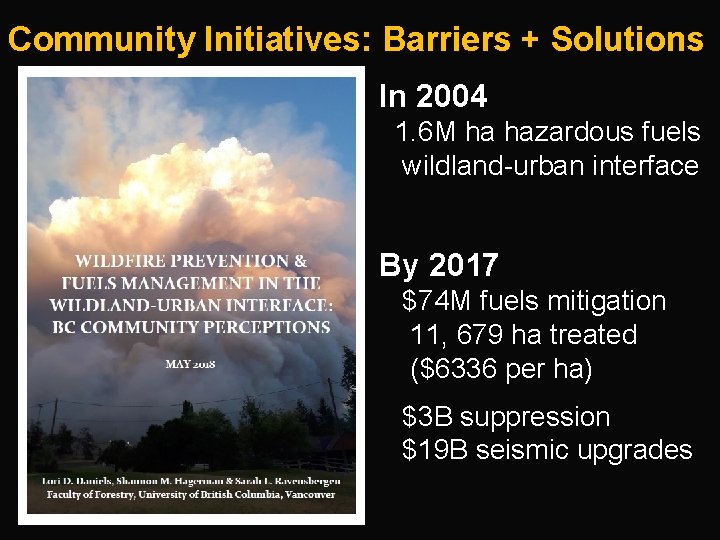 Community Initiatives: Barriers + Solutions

WILDFIRE PREVENTION & FUELS MANAGEMENT IN THE WILDLAND-URBAN INTERFACE: BC COMMUNITY PERCEPTIONS

MAY 2018

Lori D. Daniels, Shannon M. Hagerman & Sarah L. Ravensbergen
Faculty of Forestry, University of British Columbia, Vancouver

In 2004
1.6M ha hazardous fuels wildland-urban interface

By 2017
$74M fuels mitigation
11, 679 ha treated
($6336 per ha)

$3B suppression
$19B seismic upgrades